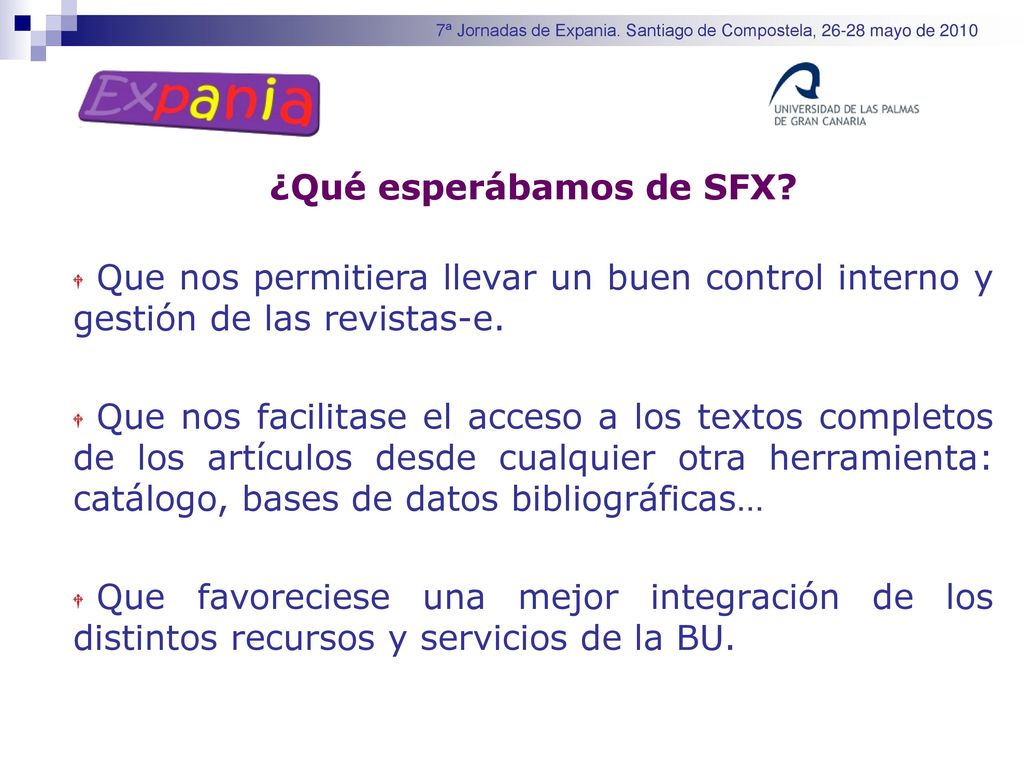 7ª Jornadas de Expania. Santiago de Compostela, 26-28 mayo de 2010

Expania

UNIVERSIDAD DE LAS PALMAS DE GRAN CANARIA

¿Qué esperábamos de SFX?

Que nos permitiera llevar un buen control interno y gestión de las revistas-e.

Que nos facilitase el acceso a los textos completos de los artículos desde cualquier otra herramienta: catálogo, bases de datos bibliográficas…

Que favoreciese una mejor integración de los distintos recursos y servicios de la BU.